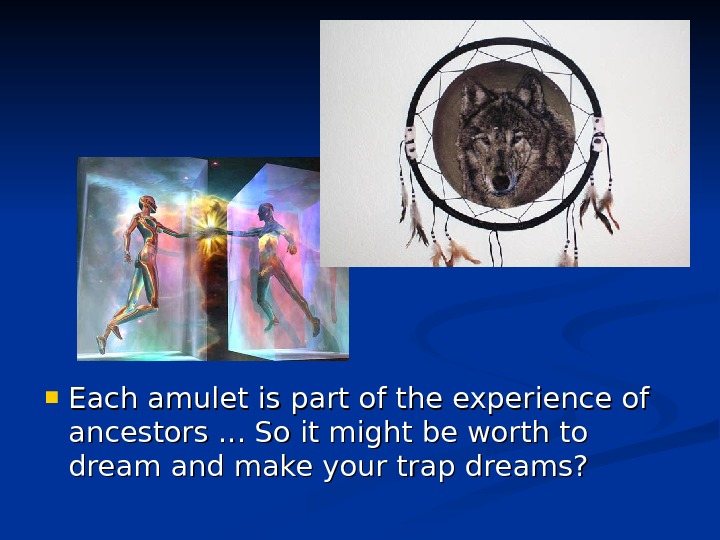 Each amulet is part of the experience of ancestors ... So it might be worth to dream and make your trap dreams?